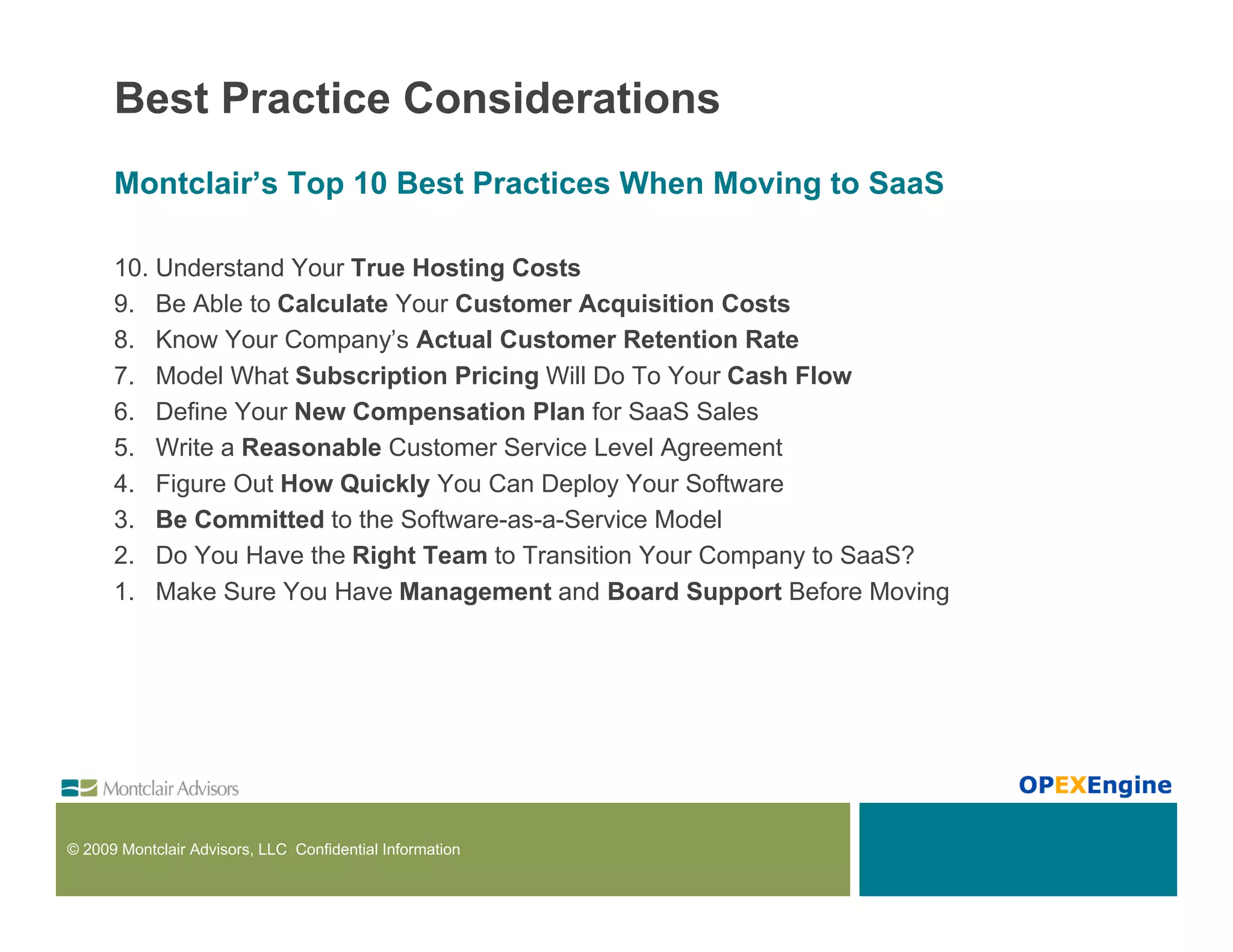 Best Practice Considerations

Montclair's Top 10 Best Practices When Moving to SaaS

10. Understand Your True Hosting Costs
9. Be Able to Calculate Your Customer Acquisition Costs
8. Know Your Company's Actual Customer Retention Rate
7. Model What Subscription Pricing Will Do To Your Cash Flow
6. Define Your New Compensation Plan for SaaS Sales
5. Write a Reasonable Customer Service Level Agreement
4. Figure Out How Quickly You Can Deploy Your Software
3. Be Committed to the Software-as-a-Service Model
2. Do You Have the Right Team to Transition Your Company to SaaS?
1. Make Sure You Have Management and Board Support Before Moving

Montclair Advisors

OPEXEngine

© 2009 Montclair Advisors, LLC Confidential Information